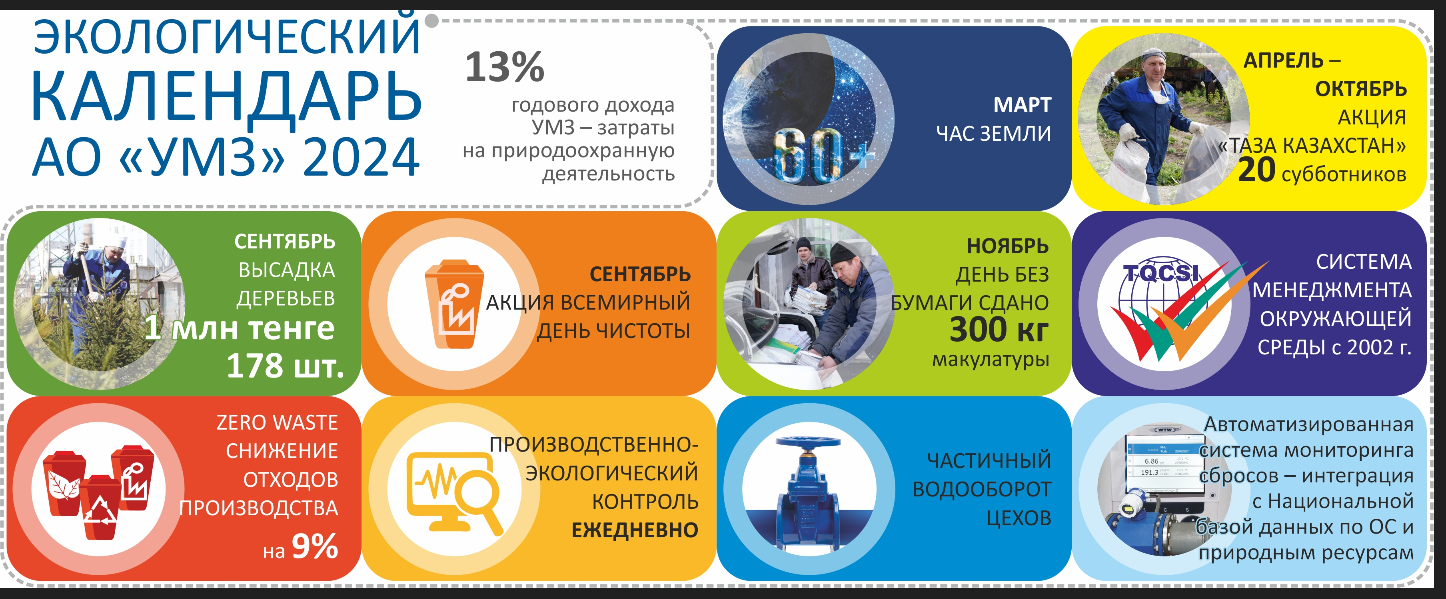 ЭКОЛОГИЧЕСКИЙ КАЛЕНДАРЬ АО «УМЗ» 2024

13%
годового дохода УМЗ – затраты на природоохранную деятельность

60+

МАРТ
ЧАС ЗЕМЛИ

АПРЕЛЬ – ОКТЯБРЬ
АКЦИЯ «ТАЗА КАЗАХСТАН»
20 субботников

СЕНТЯБРЬ
ВЫСАДКА ДЕРЕВЬЕВ
1 млн тенге
178 шт.

СЕНТЯБРЬ
АКЦИЯ ВСЕМИРНЫЙ ДЕНЬ ЧИСТОТЫ

НОЯБРЬ
ДЕНЬ БЕЗ БУМАГИ СДАНО
300 кг
макулатуры

TQCSI

СИСТЕМА МЕНЕДЖМЕНТА ОКРУЖАЮЩЕЙ СРЕДЫ с 2002 г.

ZERO WASTE
СНИЖЕНИЕ ОТХОДОВ ПРОИЗВОДСТВА
на 9%

ПРОИЗВОДСТВЕННО-ЭКОЛОГИЧЕСКИЙ КОНТРОЛЬ
ЕЖЕДНЕВНО

ЧАСТИЧНЫЙ ВОДООБОРОТ ЦЕХОВ

6.86
191.3

Автоматизированная система мониторинга сбросов – интеграция с Национальной базой данных по ОС и природным ресурсам